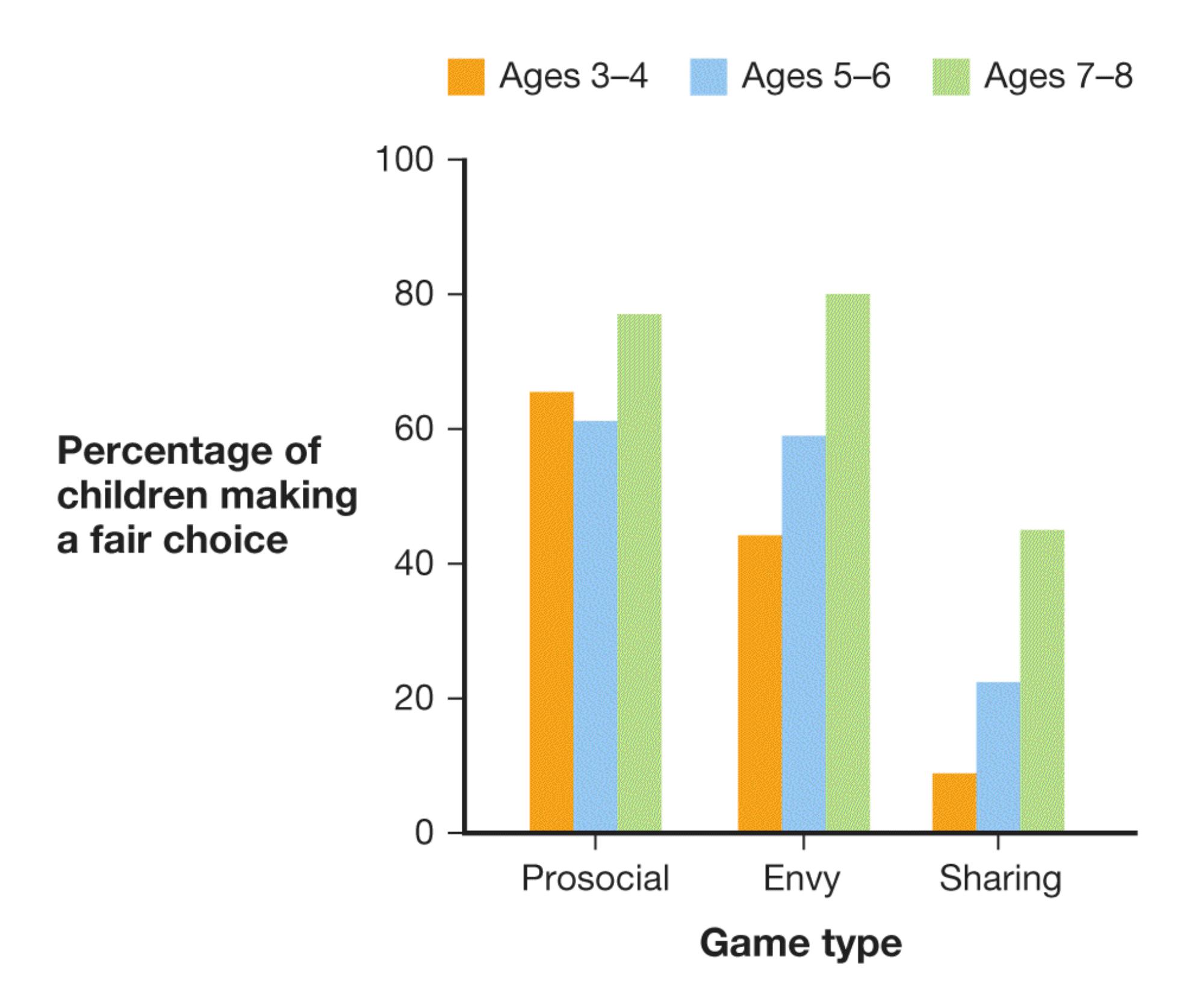 Ages 3–4 Ages 5–6 Ages 7–8

Percentage of children making a fair choice

100
80
60
40
20
0

Prosocial Envy Sharing

Game type